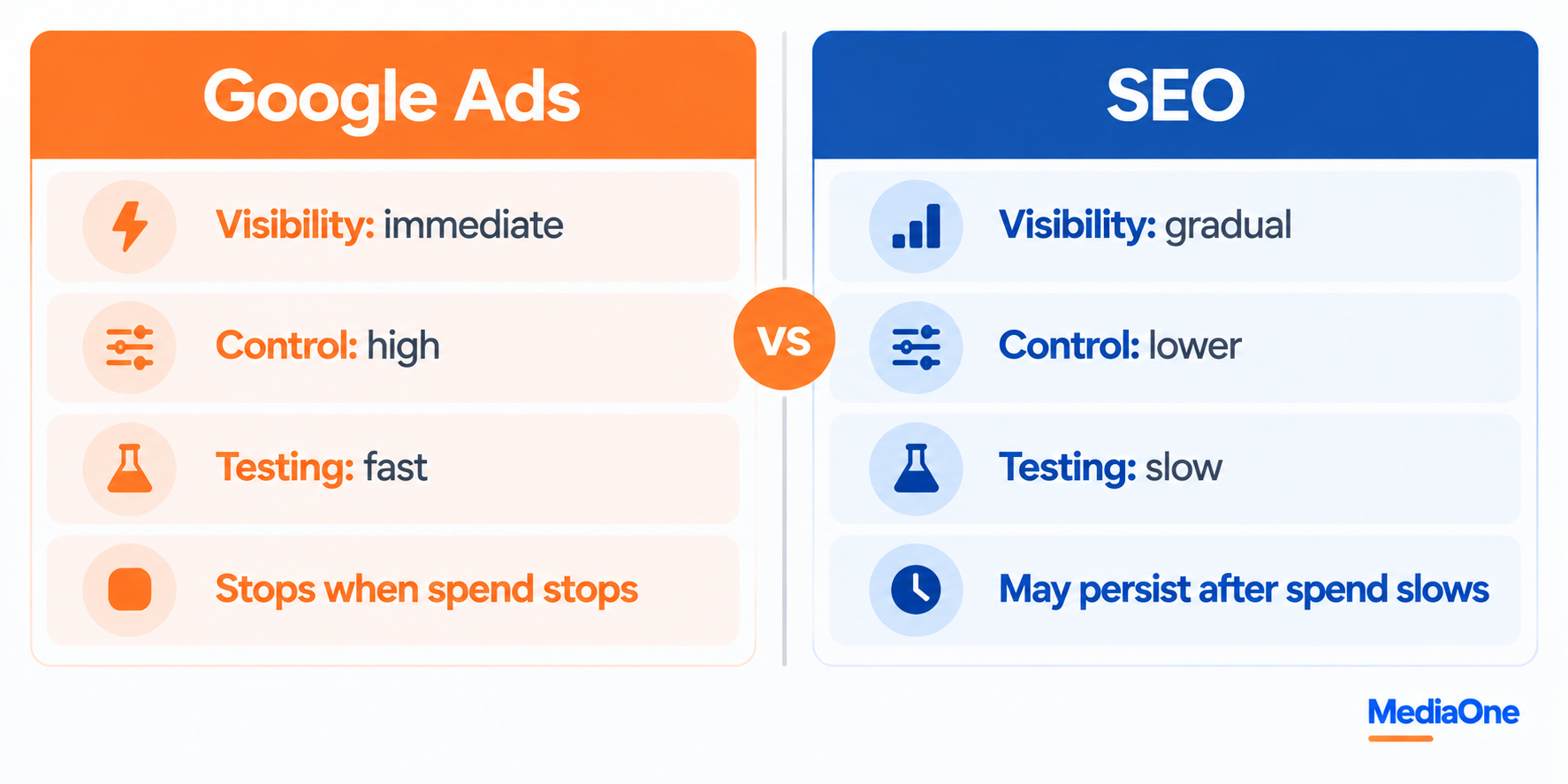 Google Ads

Visibility: immediate

Control: high

Testing: fast

Stops when spend stops

VS

SEO

Visibility: gradual

Control: lower

Testing: slow

May persist after spend slows

MediaOne